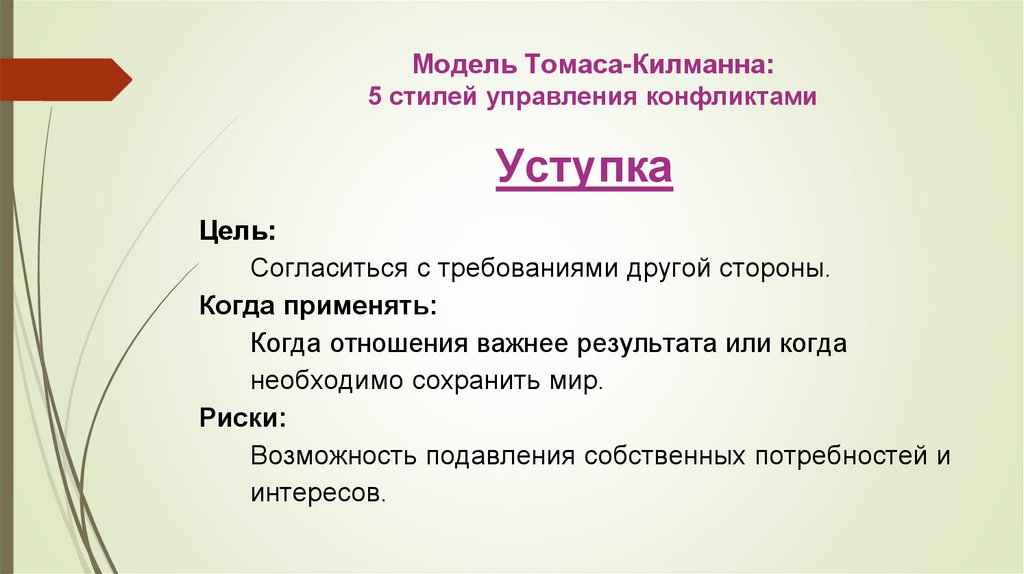 Модель Томаса-Килманна:
5 стилей управления конфликтами

Уступка

Цель:

Согласиться с требованиями другой стороны.

Когда применять:

Когда отношения важнее результата или когда необходимо сохранить мир.

Риски:

Возможность подавления собственных потребностей и интересов.